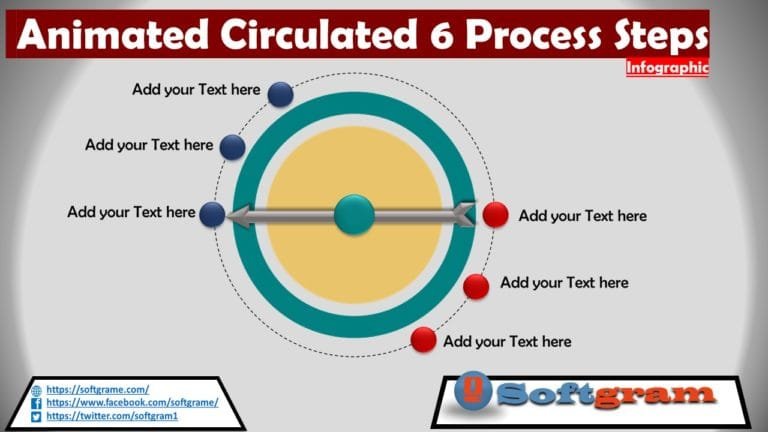 Animated Circulated 6 Process Steps
Infographic

Add your Text here
Add your Text here
Add your Text here
Add your Text here
Add your Text here
Add your Text here

https://softgrame.com/
https://www.facebook.com/softgrame/
https://twitter.com/softgram1

Softgram